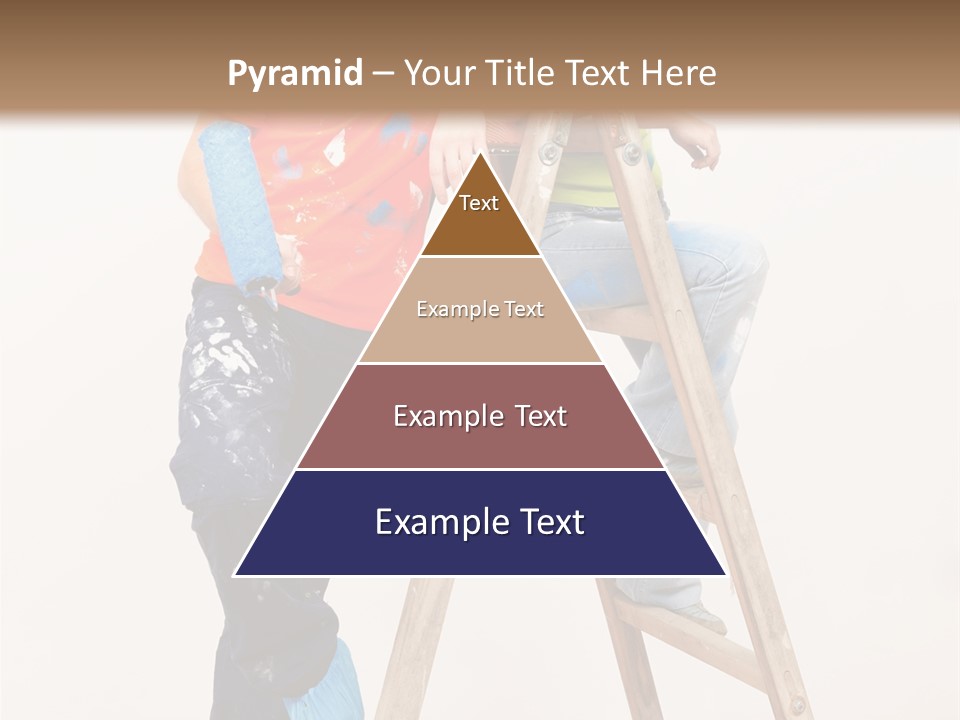 Pyramid – Your Title Text Here

Text

Example Text

Example Text

Example Text